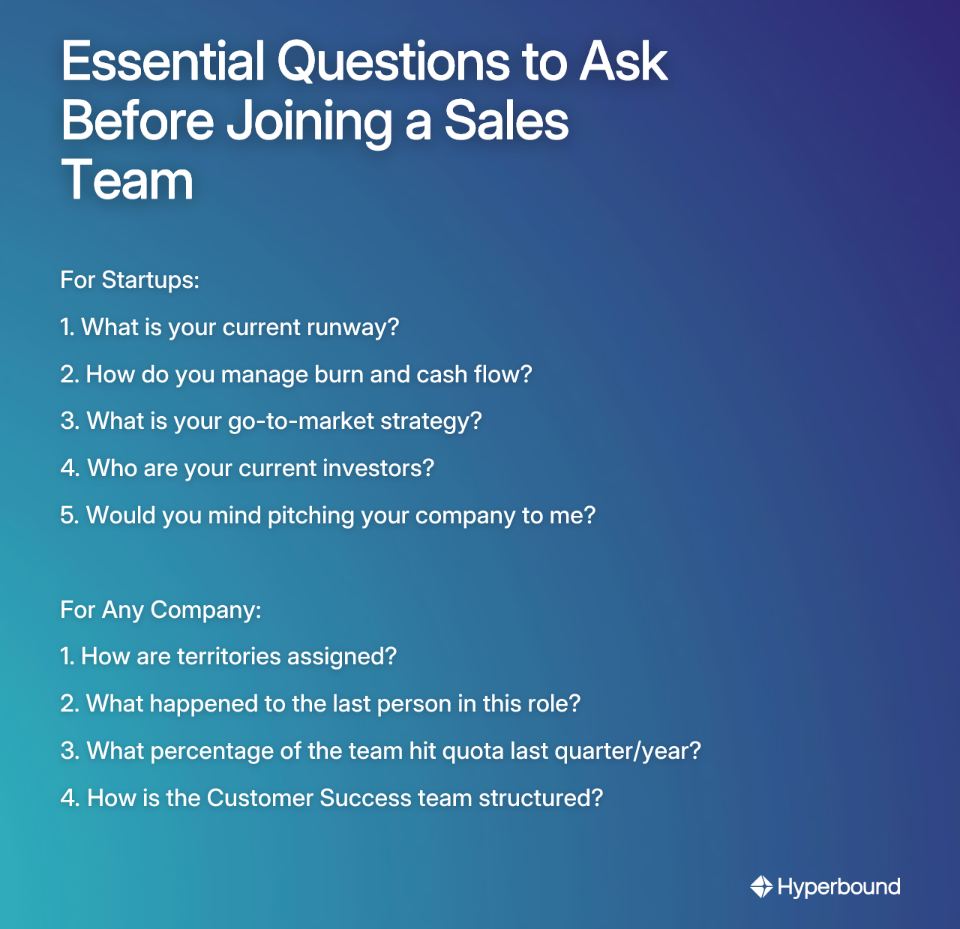 Essential Questions to Ask Before Joining a Sales Team

For Startups:

1. What is your current runway?

2. How do you manage burn and cash flow?

3. What is your go-to-market strategy?

4. Who are your current investors?

5. Would you mind pitching your company to me?

For Any Company:

1. How are territories assigned?

2. What happened to the last person in this role?

3. What percentage of the team hit quota last quarter/year?

4. How is the Customer Success team structured?

Hyperbound